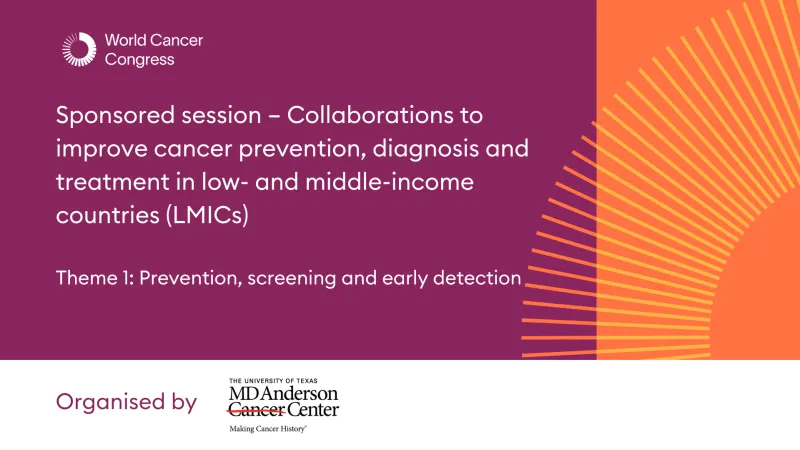 World Cancer Congress

Sponsored session – Collaborations to improve cancer prevention, diagnosis and treatment in low- and middle-income countries (LMICs)

Theme 1: Prevention, screening and early detection

Organised by

THE UNIVERSITY OF TEXAS
MD Anderson
Cancer Center
Making Cancer History®